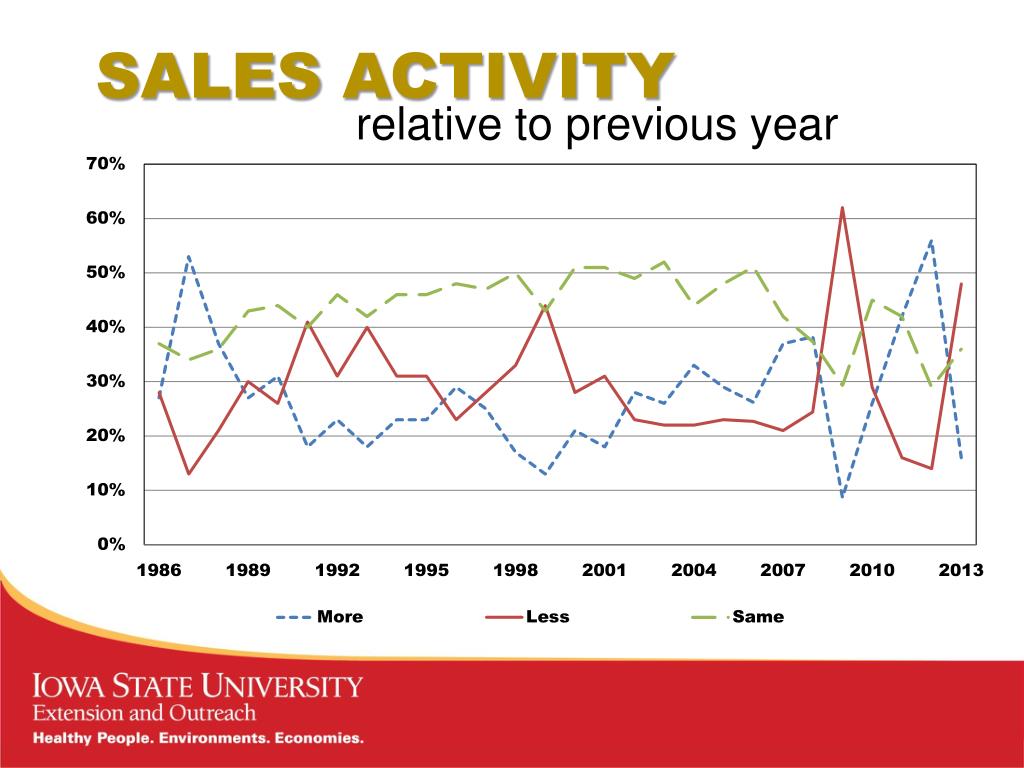 SALES ACTIVITY
relative to previous year

70%
60%
50%
40%
30%
20%
10%
0%

1986 1989 1992 1995 1998 2001 2004 2007 2010 2013

More Less Same

IOWA STATE UNIVERSITY
Extension and Outreach
Healthy People. Environments. Economies.